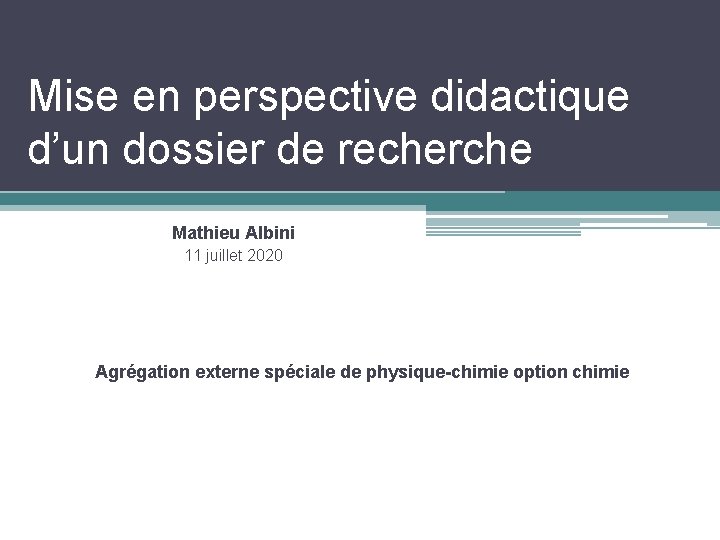 Mise en perspective didactique d’un dossier de recherche

Mathieu Albini
11 juillet 2020

Agrégation externe spéciale de physique-chimie option chimie